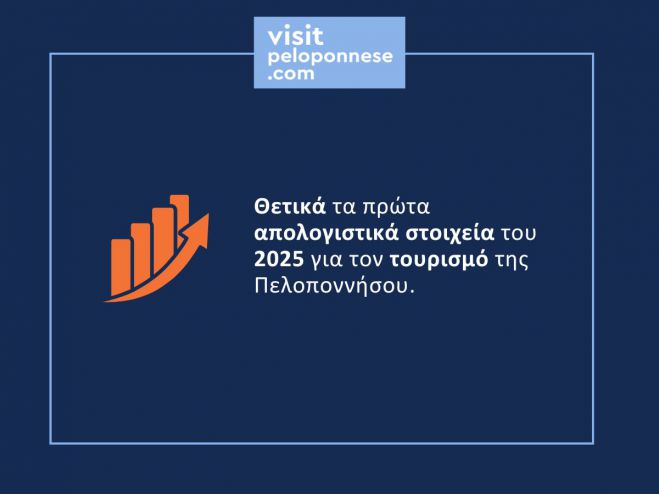 visit
peloponnese
.com

Θετικά τα πρώτα απολογιστικά στοιχεία του 2025 για τον τουρισμό της Πελοποννήσου.